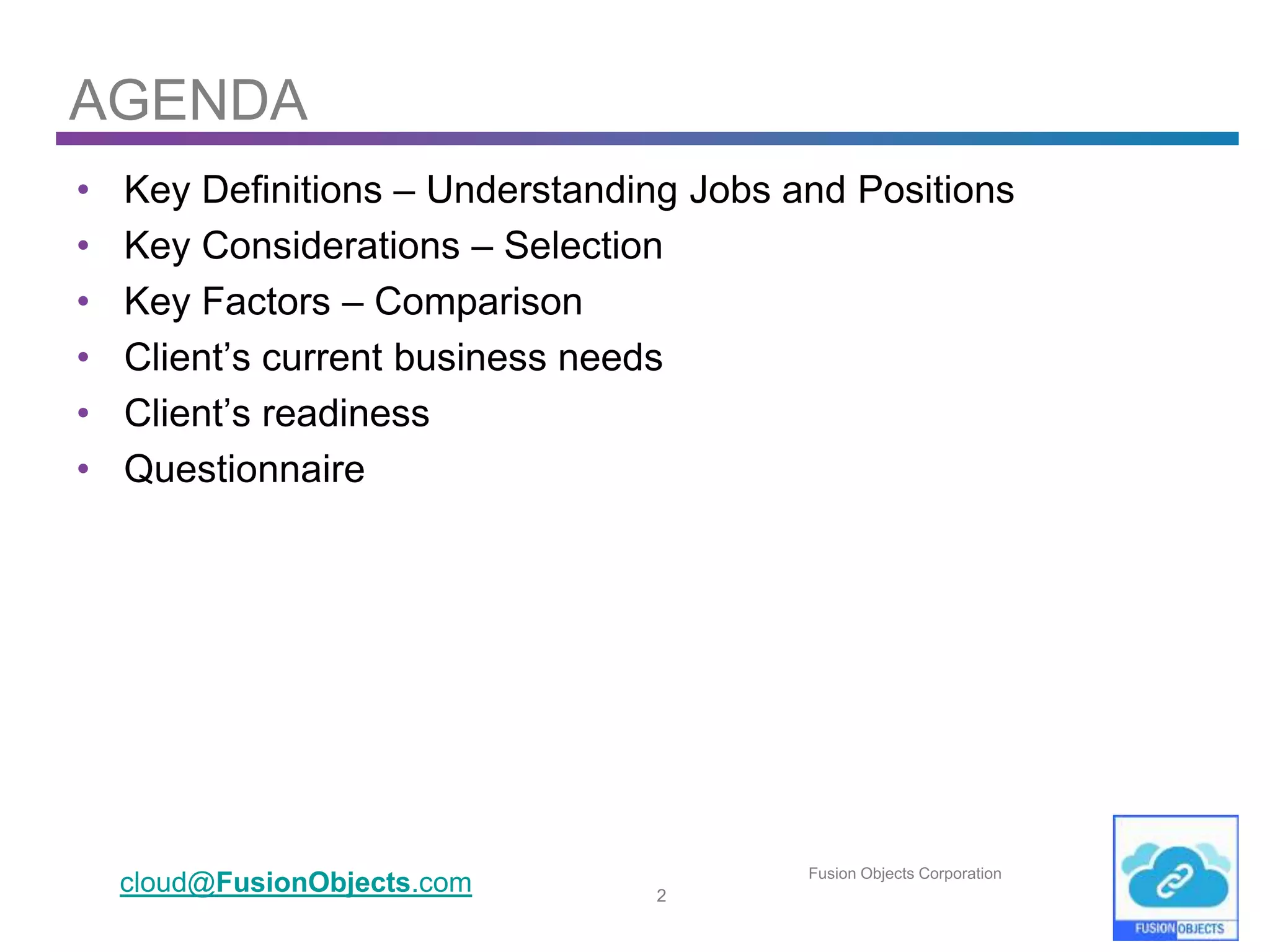 AGENDA

• Key Definitions – Understanding Jobs and Positions
• Key Considerations – Selection
• Key Factors – Comparison
• Client’s current business needs
• Client’s readiness
• Questionnaire

cloud@FusionObjects.com

2

Fusion Objects Corporation

FUSION OBJECTS